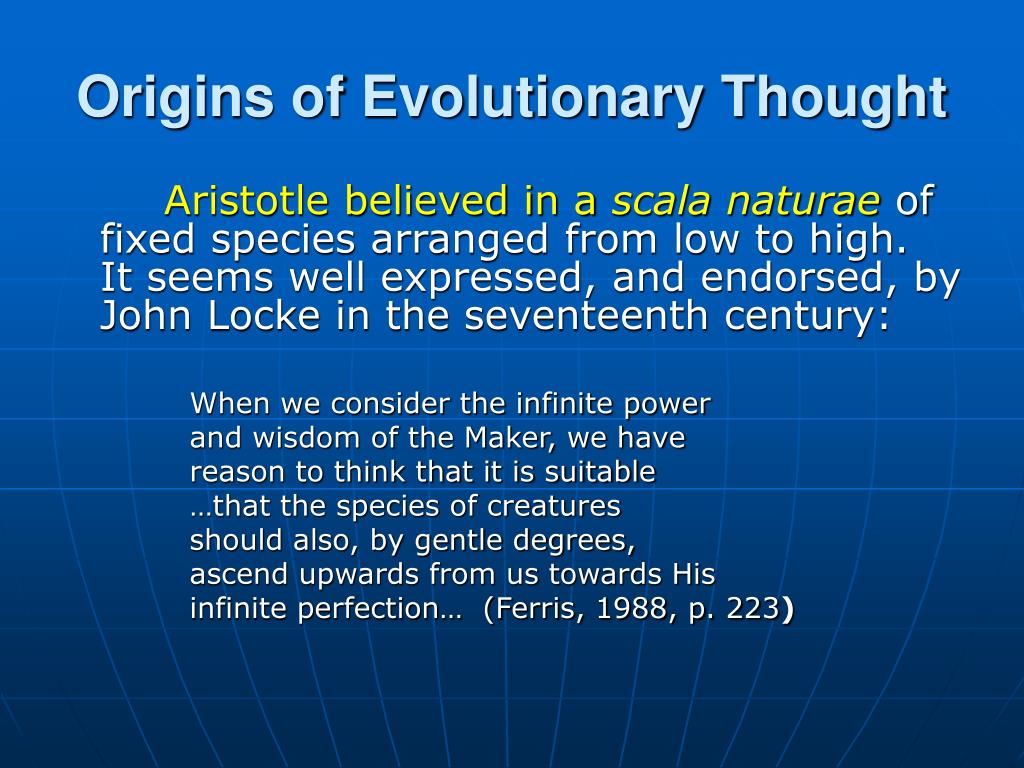 Origins of Evolutionary Thought

Aristotle believed in a scala naturae of fixed species arranged from low to high. It seems well expressed, and endorsed, by John Locke in the seventeenth century:

When we consider the infinite power and wisdom of the Maker, we have reason to think that it is suitable …that the species of creatures should also, by gentle degrees, ascend upwards from us towards His infinite perfection… (Ferris, 1988, p. 223)